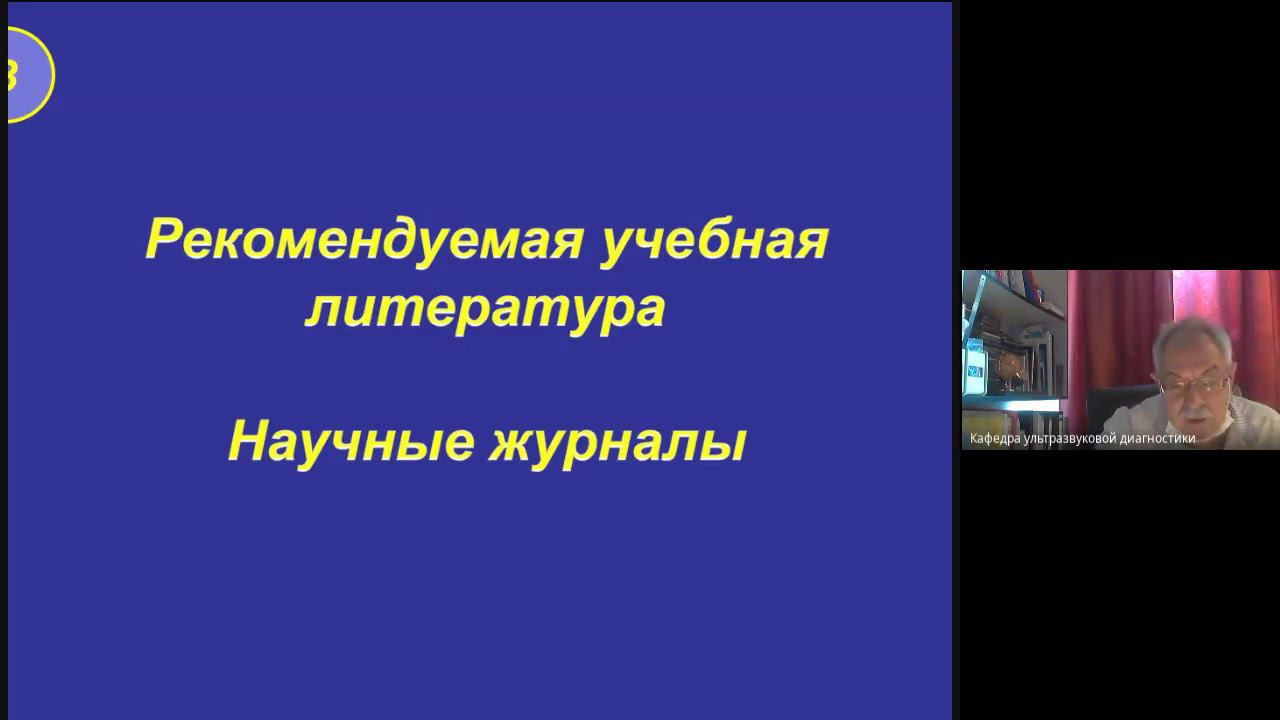 3

Рекомендуемая учебная литература

Научные журналы

Кафедра ультразвуковой диагностики